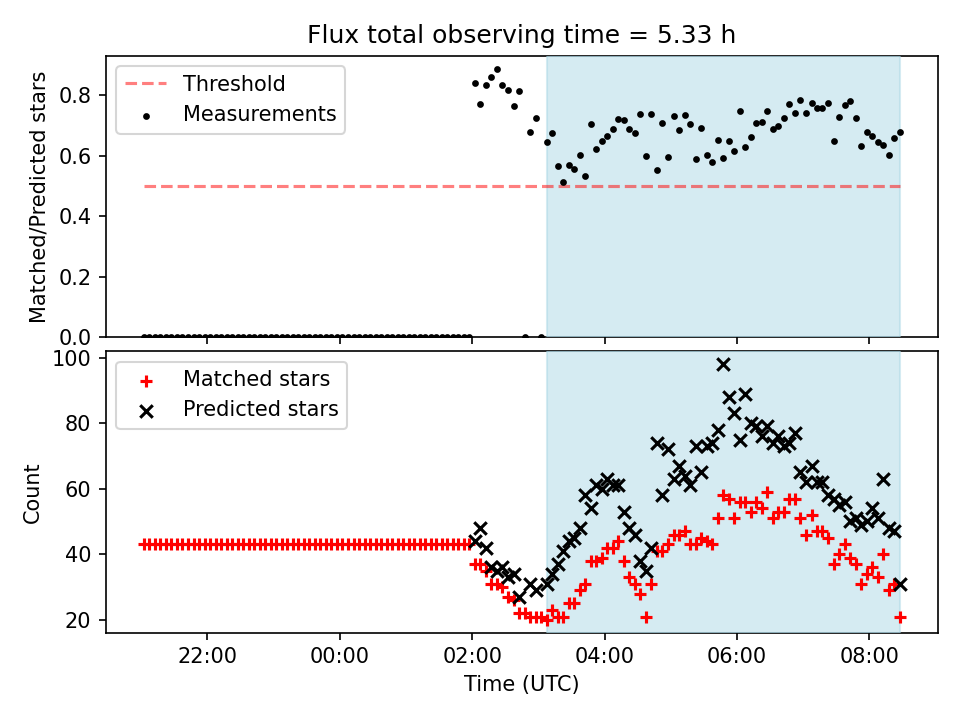 Flux total observing time = 5.33 h

Threshold
Measurements

Matched/Predicted stars

0.8
0.6
0.4
0.2
0.0

Matched stars
Predicted stars

Count

100
80
60
40
20

22:00
00:00
02:00
04:00
06:00
08:00

Time (UTC)